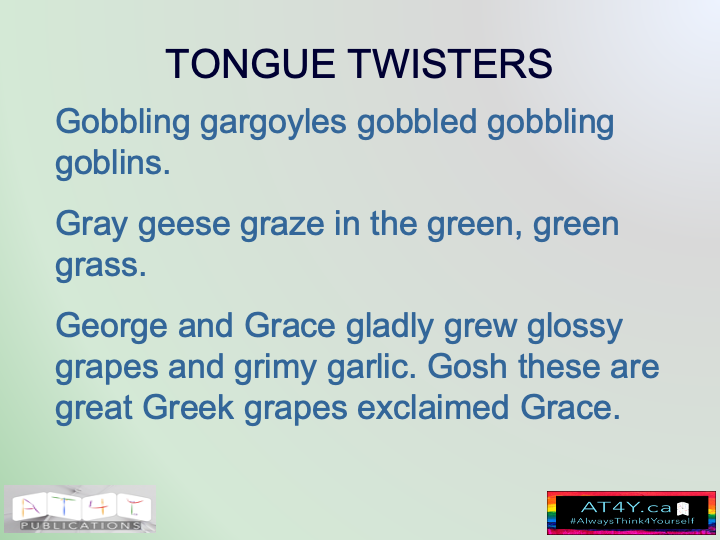 TONGUE TWISTERS

Gobbling gargoyles gobbled gobbling goblins.

Gray geese graze in the green, green grass.

George and Grace gladly grew glossy grapes and grimy garlic. Gosh these are great Greek grapes exclaimed Grace.

AT4Y
PUBLICATIONS

AT4Y.ca
#AlwaysThink4Yourself